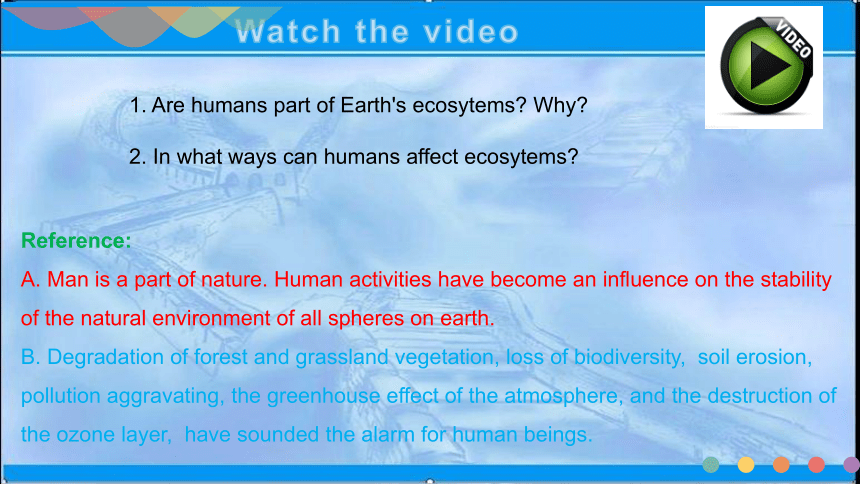 Watch the video

VIDEO

1. Are humans part of Earth's ecosytems? Why?

2. In what ways can humans affect ecosytems?

Reference:
A. Man is a part of nature. Human activities have become an influence on the stability of the natural environment of all spheres on earth.
B. Degradation of forest and grassland vegetation, loss of biodiversity, soil erosion, pollution aggravating, the greenhouse effect of the atmosphere, and the destruction of the ozone layer, have sounded the alarm for human beings.